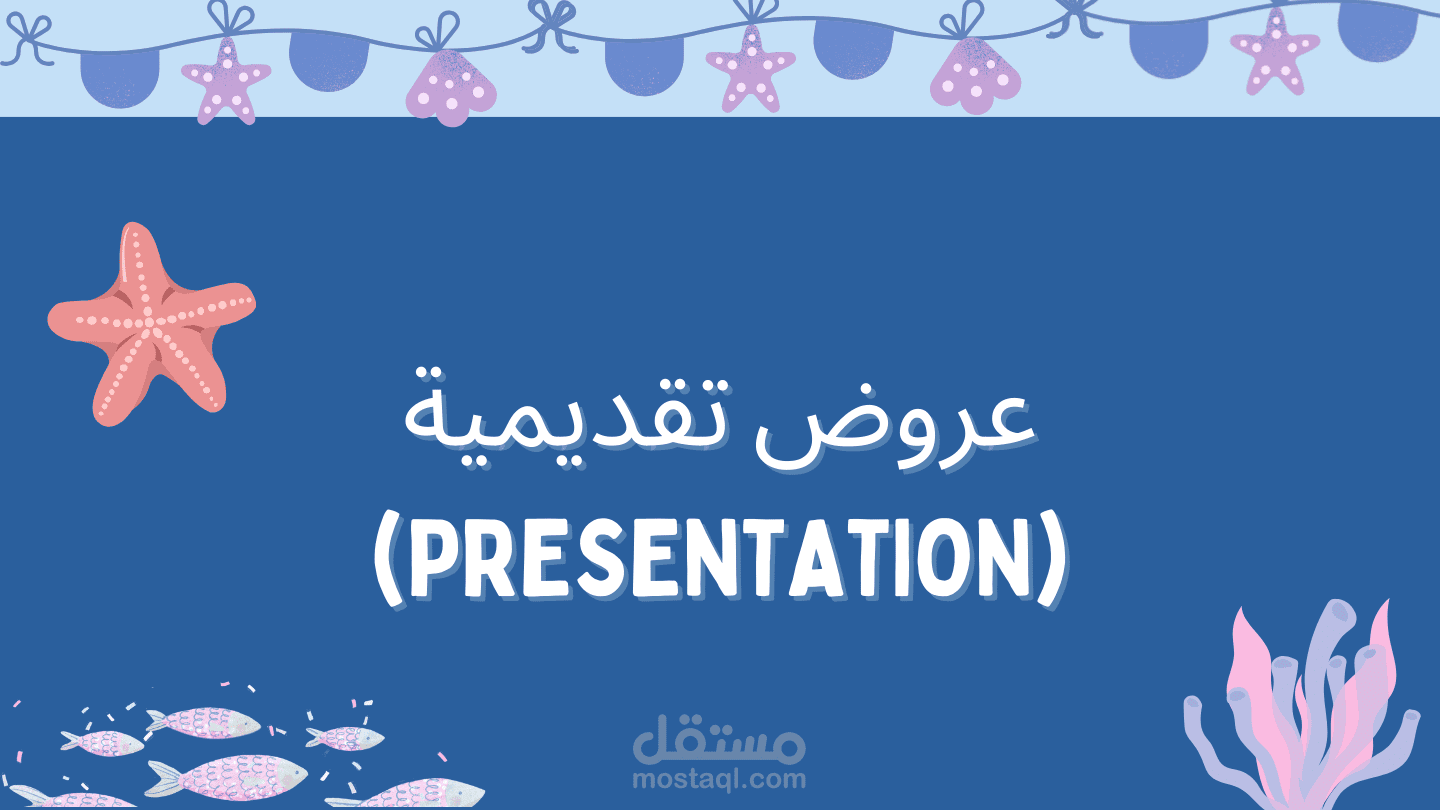 عروض تقديمية
(PRESENTATION)

مستقل
mostaql.com